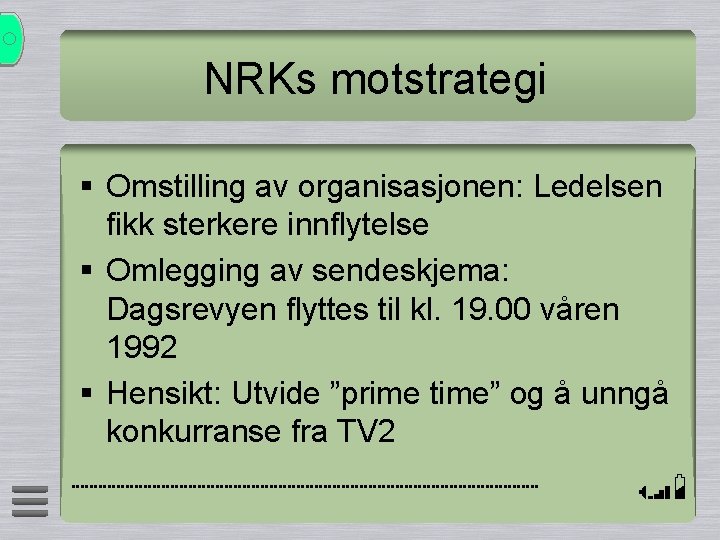 NRKs motstrategi

▪ Omstilling av organisasjonen: Ledelsen fikk sterkere innflytelse

▪ Omlegging av sendeskjema: Dagsrevyen flyttes til kl. 19.00 våren 1992

▪ Hensikt: Utvide ”prime time” og å unngå konkurranse fra TV2